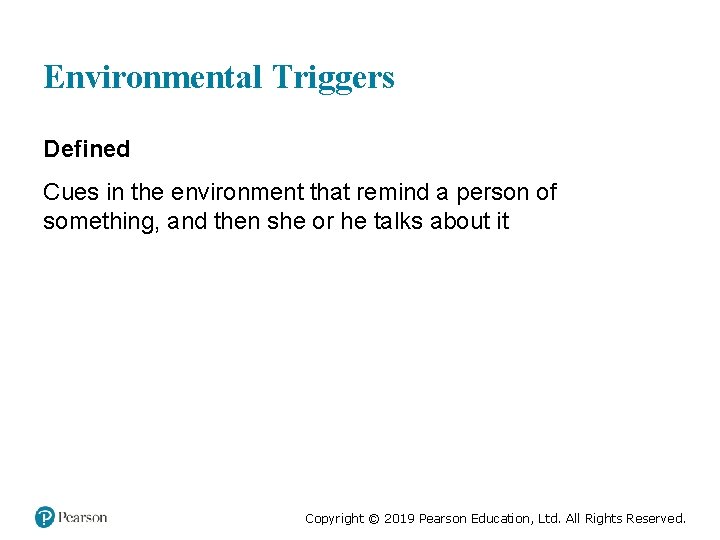 Environmental Triggers

Defined

Cues in the environment that remind a person of something, and then she or he talks about it

Pearson

Copyright © 2019 Pearson Education, Ltd. All Rights Reserved.